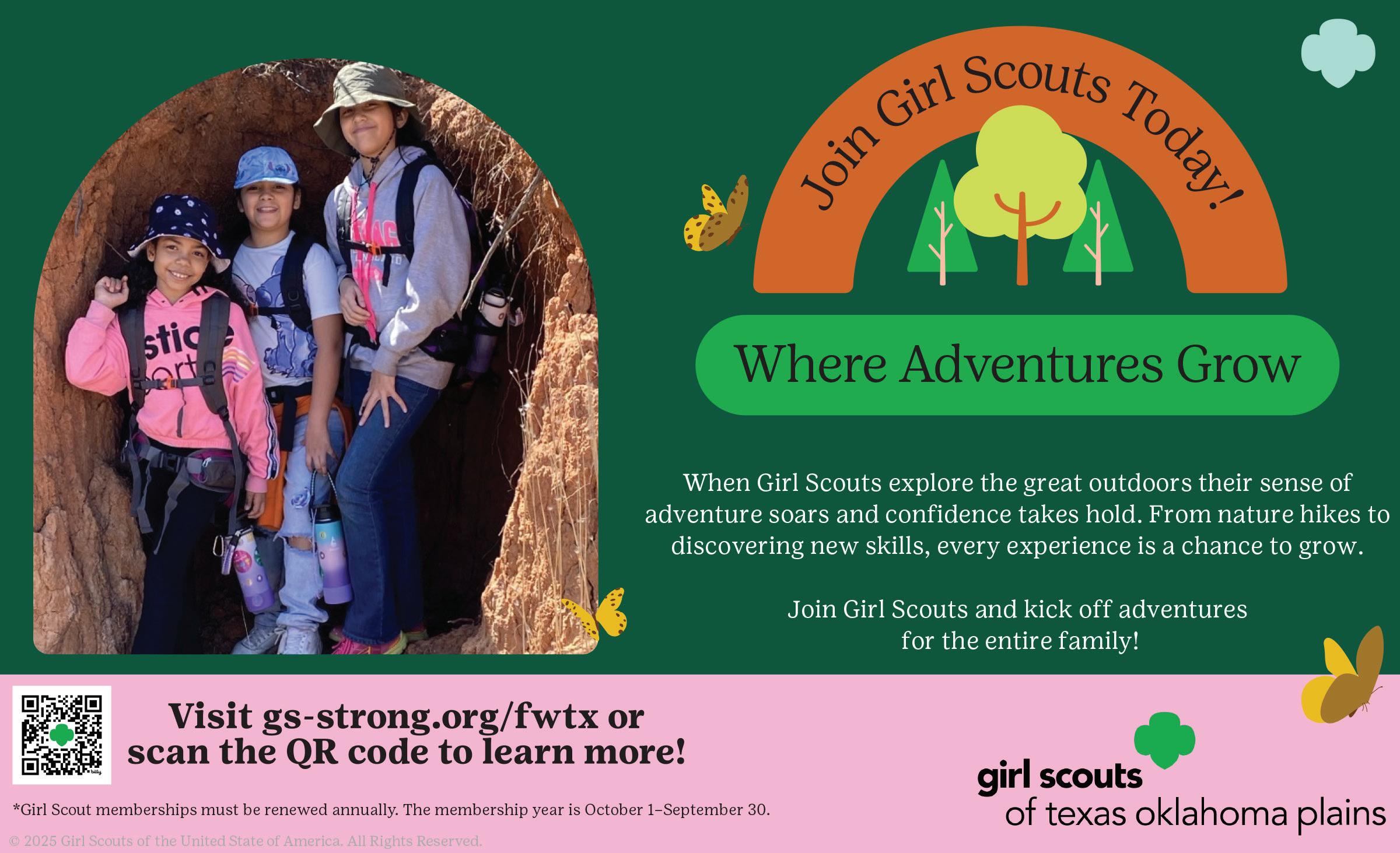 Join Girl Scouts Today!

Where Adventures Grow

When Girl Scouts explore the great outdoors their sense of adventure soars and confidence takes hold. From nature hikes to discovering new skills, every experience is a chance to grow.

Join Girl Scouts and kick off adventures for the entire family!

Visit gs-strong.org/fwtx or scan the QR code to learn more!

*Girl Scout memberships must be renewed annually. The membership year is October 1–September 30.

© 2025 Girl Scouts of the United State of America. All Rights Reserved.

girl scouts of texas oklahoma plains